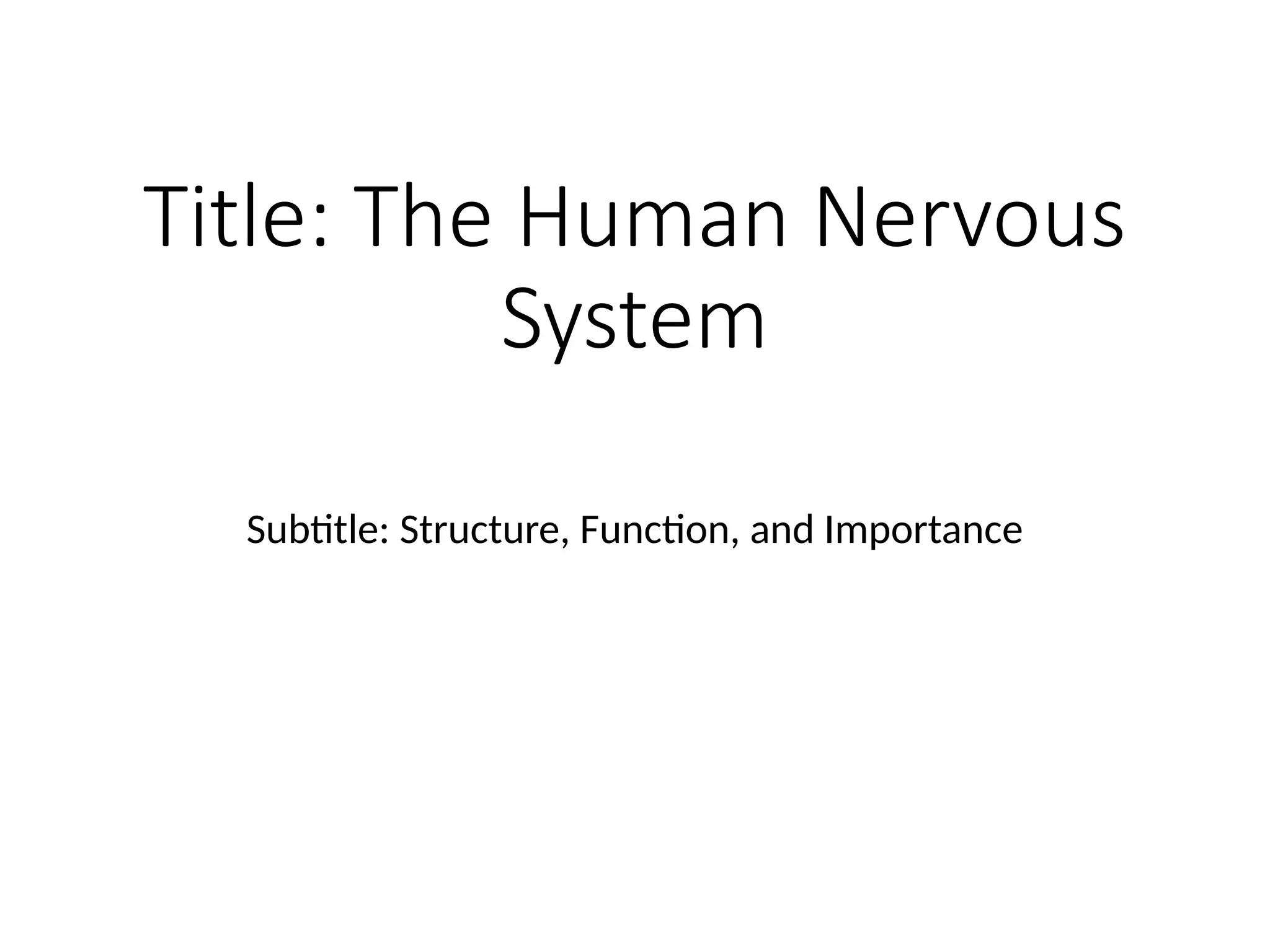 Title: The Human Nervous System

Subtitle: Structure, Function, and Importance